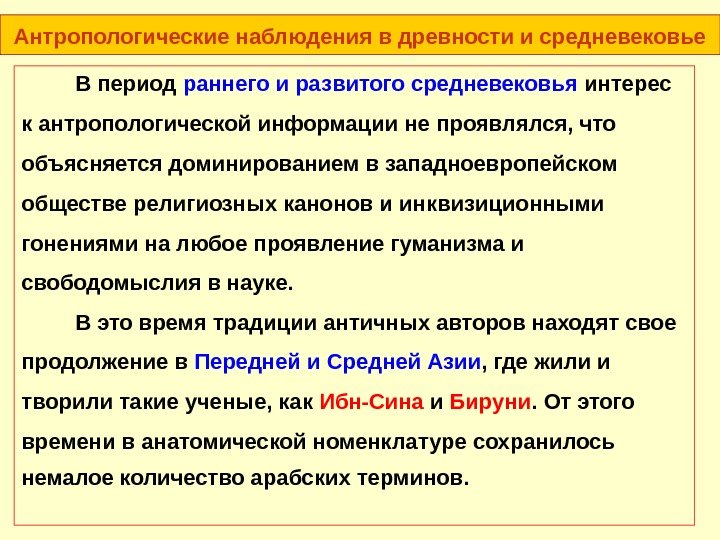 Антропологические наблюдения в древности и средневековье

В период раннего и развитого средневековья интерес к антропологической информации не проявлялся, что объясняется доминированием в западноевропейском обществе религиозных канонов и инквизиционными гонениями на любое проявление гуманизма и свободомыслия в науке.

В это время традиции античных авторов находят свое продолжение в Передней и Средней Азии, где жили и творили такие ученые, как Ибн-Сина и Бируни. От этого времени в анатомической номенклатуре сохранилось немалое количество арабских терминов.